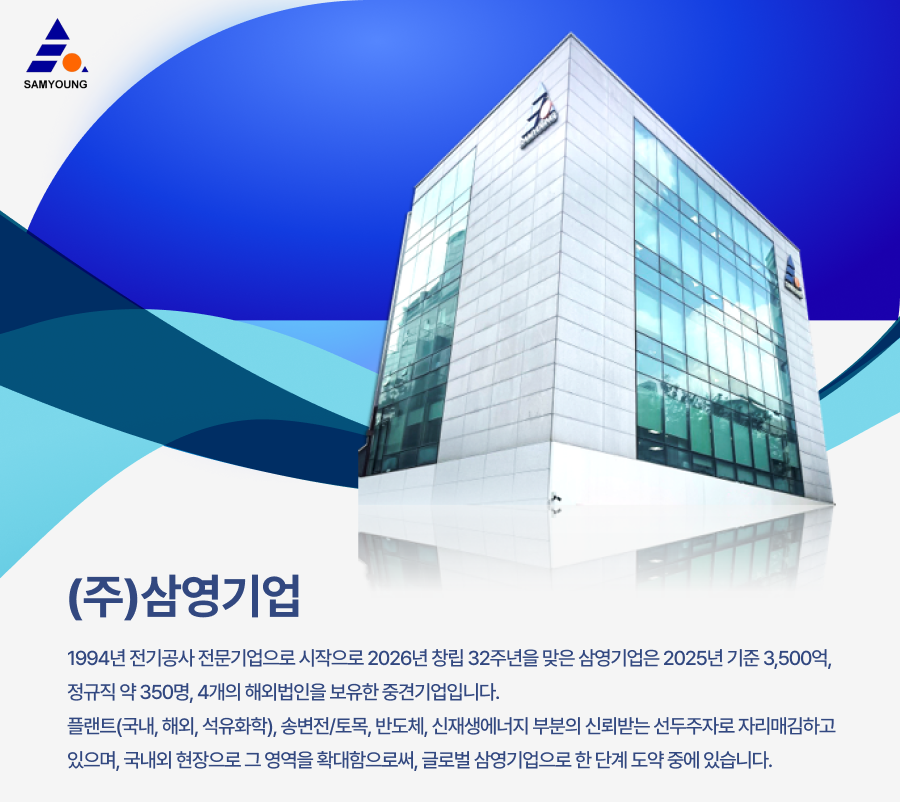 SAMYOUNG

(주)삼영기업

1994년 전기공사 전문기업으로 시작으로 2026년 창립 32주년을 맞은 삼영기업은 2025년 기준 3,500억, 정규직 약 350명, 4개의 해외법인을 보유한 중견기업입니다.
플랜트(국내, 해외, 석유화학), 송변전/토목, 반도체, 신재생에너지 부분의 신뢰받는 선두주자로 자리매김하고 있으며, 국내외 현장으로 그 영역을 확대함으로써, 글로벌 삼영기업으로 한 단계 도약 중에 있습니다.